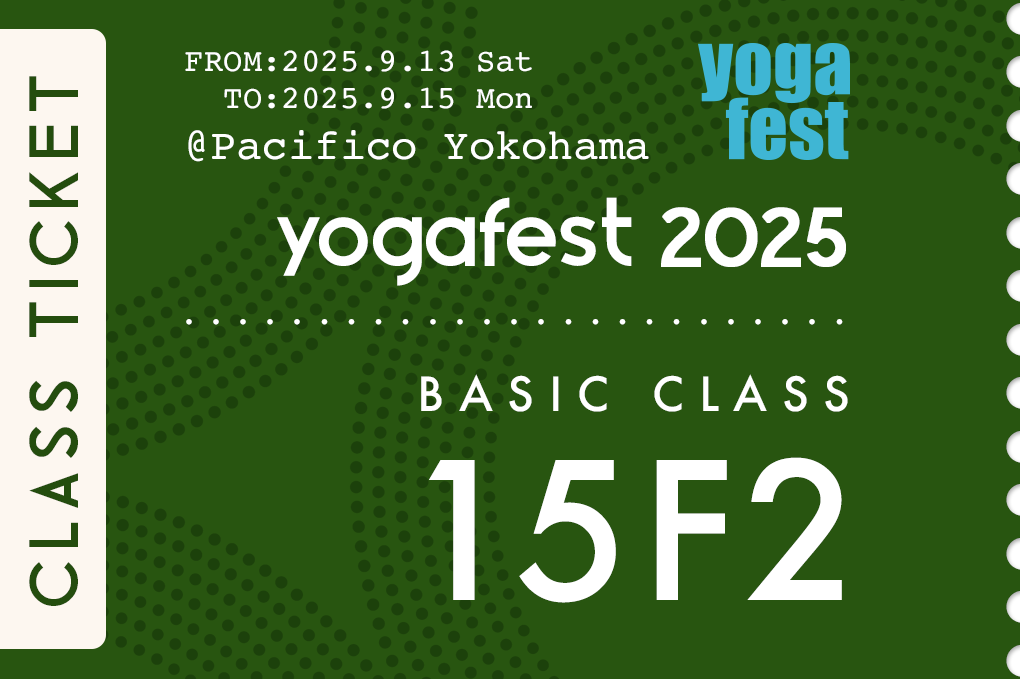 CLASS TICKET

FROM:2025.9.13 Sat
TO:2025.9.15 Mon
@Pacifico Yokohama

yoga
fest

yogafest 2025

BASIC CLASS

15F2